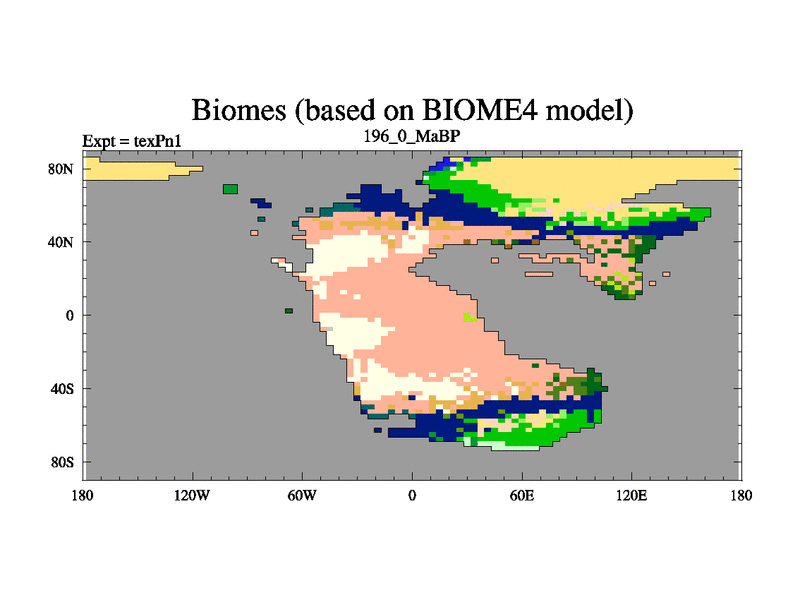 Biomes (based on BIOME4 model)
Expt = texPn1
196_0_MaBP

80N
40N
0
40S
80S

180 120W 60W 0 60E 120E 180